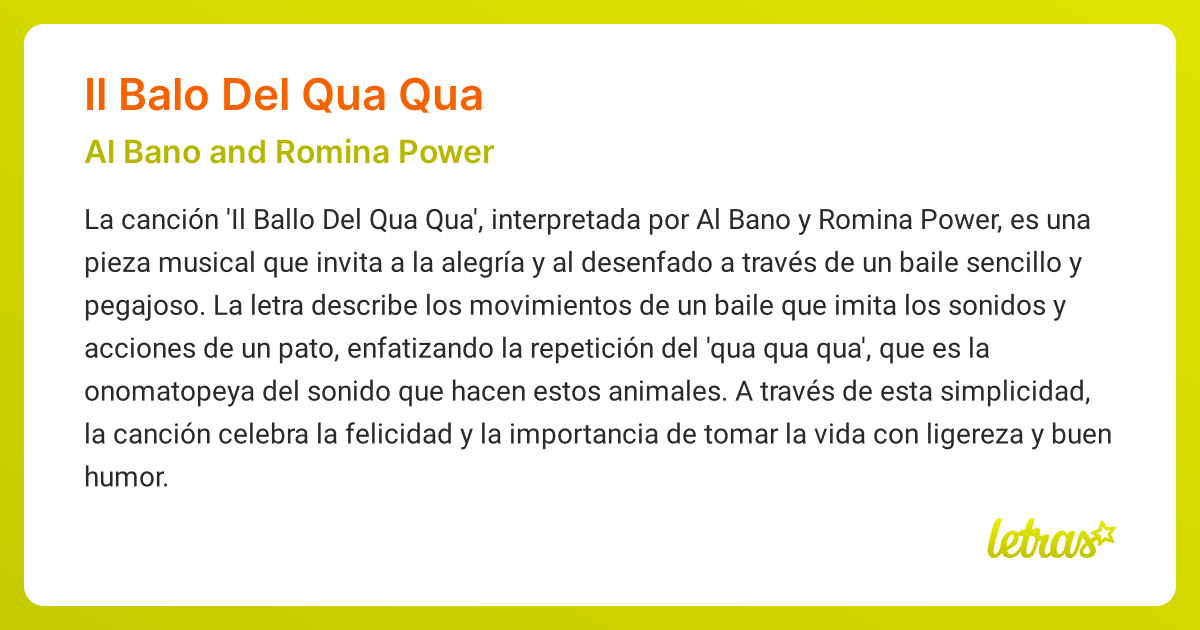 Il Balo Del Qua Qua

Al Bano and Romina Power

La canción 'Il Ballo Del Qua Qua', interpretada por Al Bano y Romina Power, es una pieza musical que invita a la alegría y al desenfado a través de un baile sencillo y pegajoso. La letra describe los movimientos de un baile que imita los sonidos y acciones de un pato, enfatizando la repetición del 'qua qua qua', que es la onomatopeya del sonido que hacen estos animales. A través de esta simplicidad, la canción celebra la felicidad y la importancia de tomar la vida con ligereza y buen humor.

letras